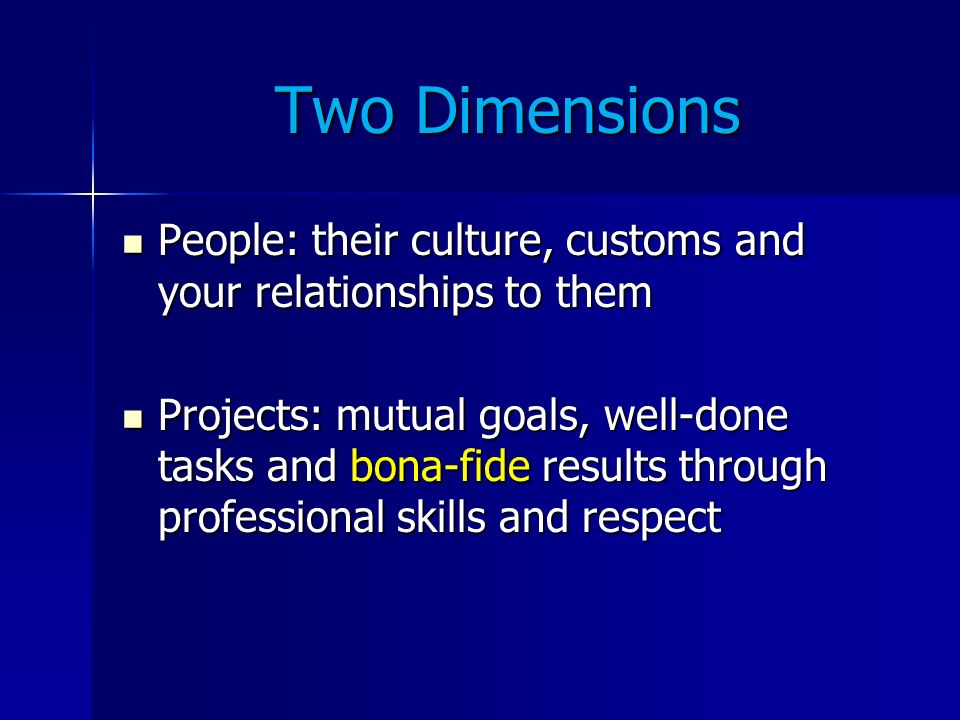 Two Dimensions

People: their culture, customs and your relationships to them

Projects: mutual goals, well-done tasks and bona-fide results through professional skills and respect